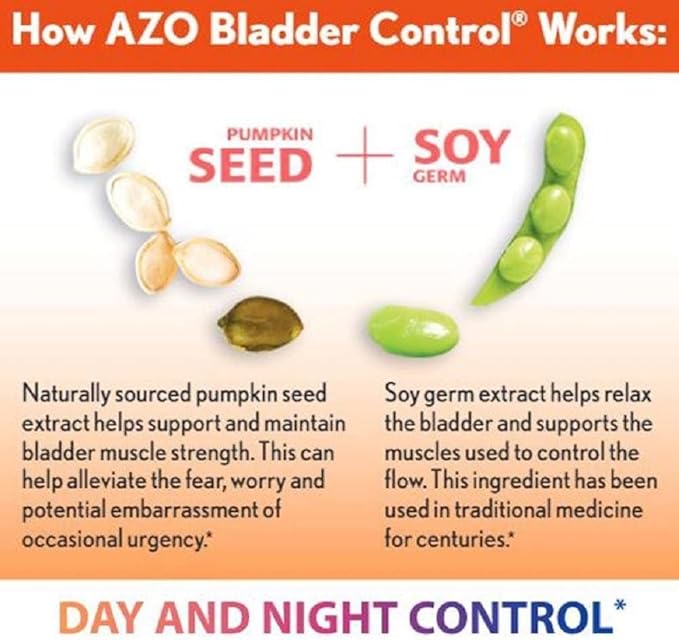 How AZO Bladder Control® Works:

PUMPKIN SEED + SOY GERM

Naturally sourced pumpkin seed extract helps support and maintain bladder muscle strength. This can help alleviate the fear, worry and potential embarrassment of occasional urgency.*

Soy germ extract helps relax the bladder and supports the muscles used to control the flow. This ingredient has been used in traditional medicine for centuries.*

DAY AND NIGHT CONTROL*